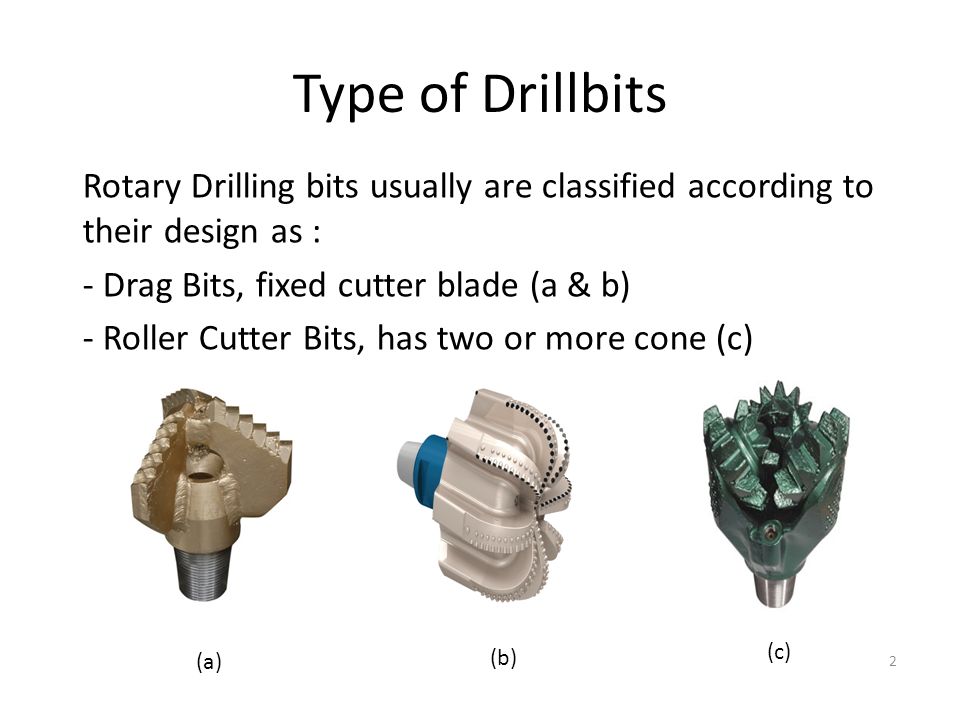 Type of Drillbits

Rotary Drilling bits usually are classified according to their design as :

- Drag Bits, fixed cutter blade (a & b)

- Roller Cutter Bits, has two or more cone (c)

(a)

(b)

(c)

2